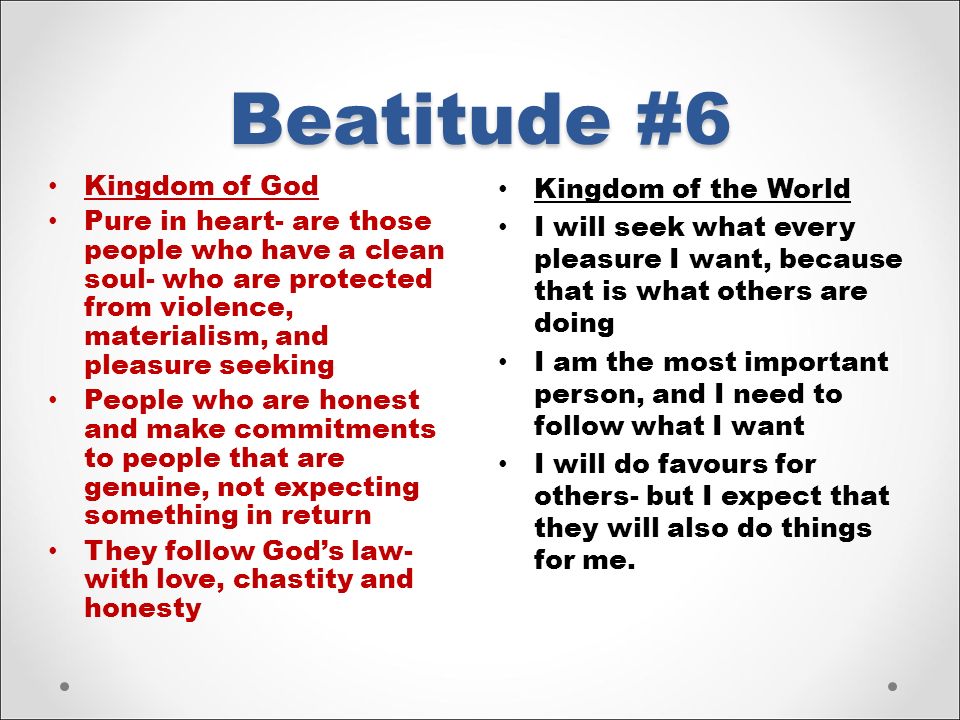 Beatitude #6

• Kingdom of God
• Pure in heart- are those people who have a clean soul- who are protected from violence, materialism, and pleasure seeking
• People who are honest and make commitments to people that are genuine, not expecting something in return
• They follow God's law- with love, chastity and honesty

• Kingdom of the World
• I will seek what every pleasure I want, because that is what others are doing
• I am the most important person, and I need to follow what I want
• I will do favours for others- but I expect that they will also do things for me.